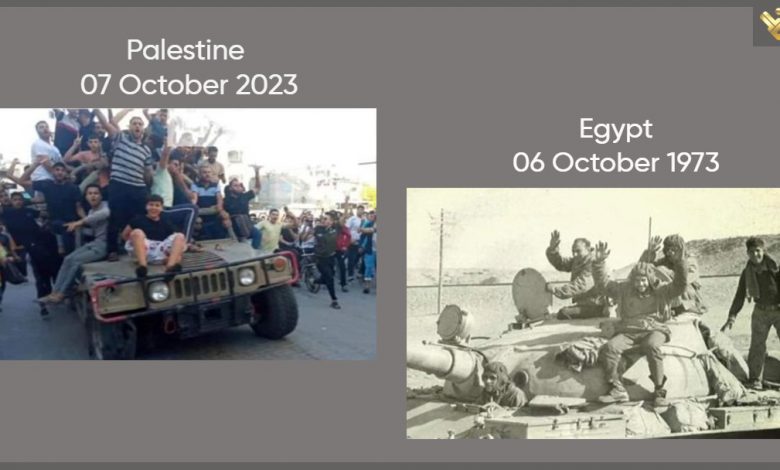 Palestine
07 October 2023

Egypt
06 October 1973